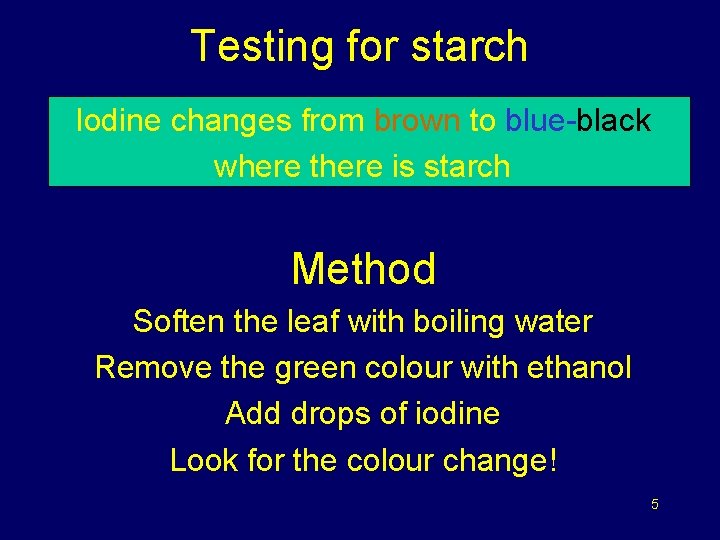 Testing for starch

Iodine changes from brown to blue-black where there is starch

Method

Soften the leaf with boiling water

Remove the green colour with ethanol

Add drops of iodine

Look for the colour change!

5